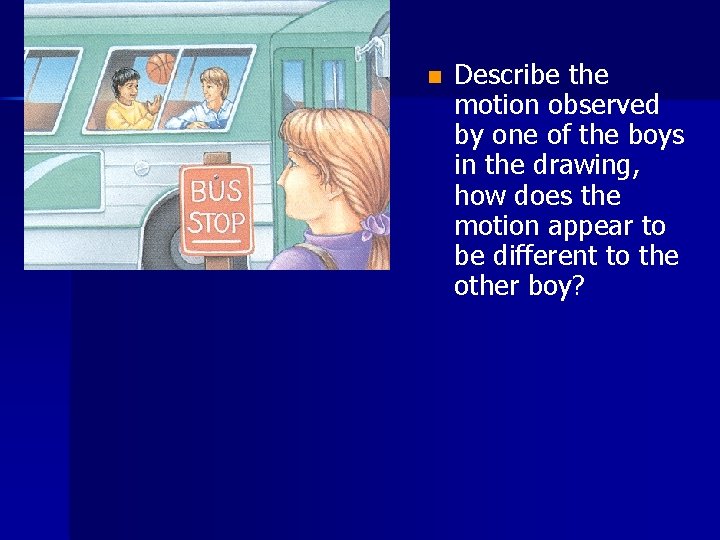 BUS STOP

Describe the motion observed by one of the boys in the drawing, how does the motion appear to be different to the other boy?